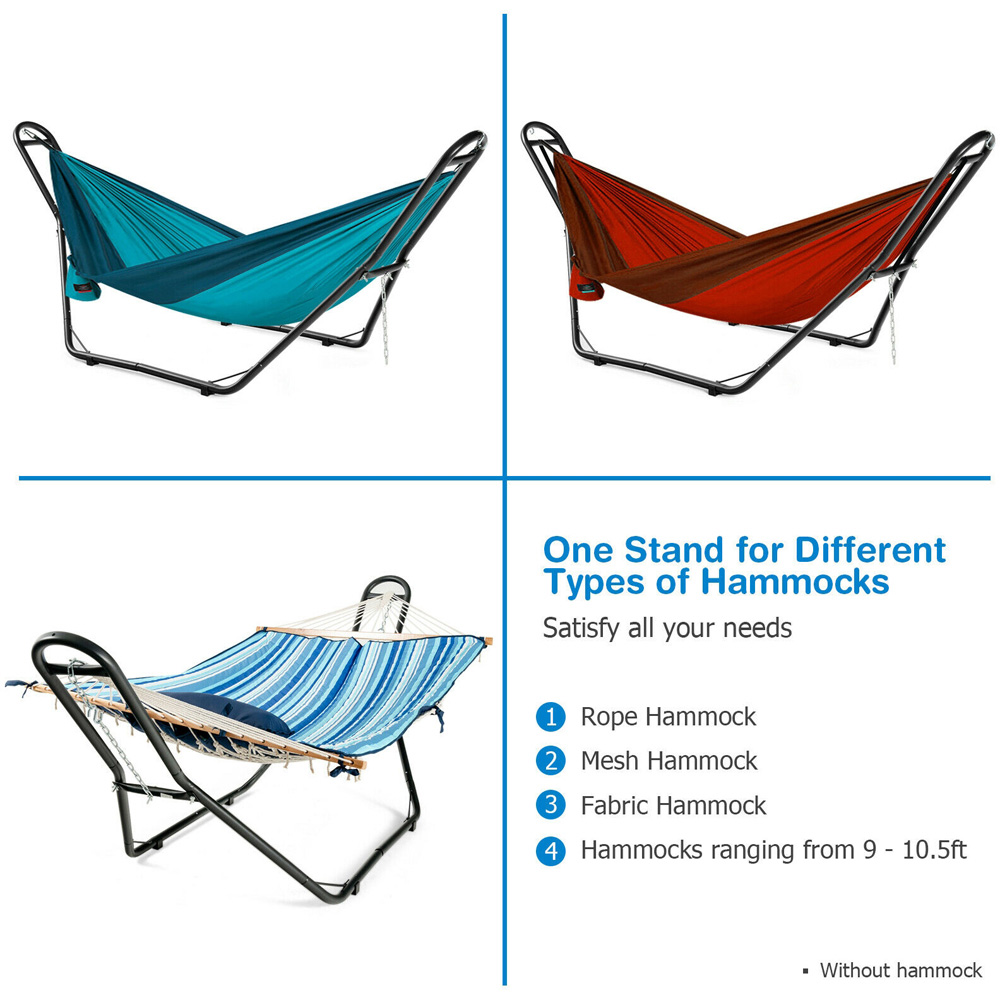 One Stand for Different Types of Hammocks

Satisfy all your needs

1 Rope Hammock

2 Mesh Hammock

3 Fabric Hammock

4 Hammocks ranging from 9 - 10.5ft

▪ Without hammock